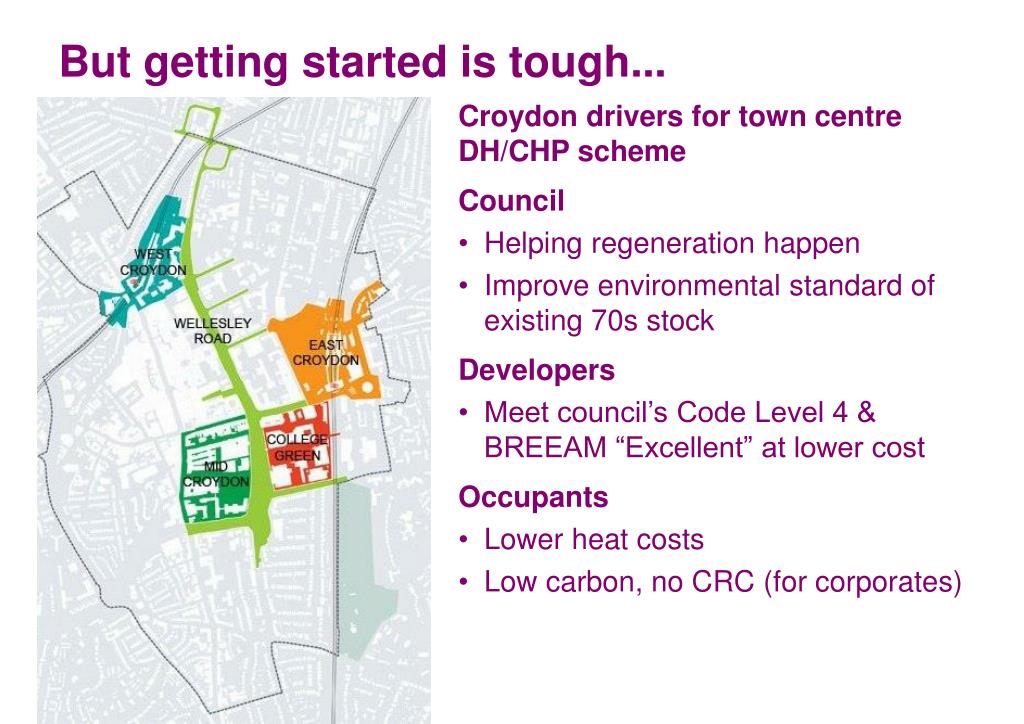 But getting started is tough...

WEST CROYDON

WELLESLEY ROAD

EAST CROYDON

COLLEGE GREEN

MID CROYDON

Croydon drivers for town centre DH/CHP scheme

Council

• Helping regeneration happen

• Improve environmental standard of existing 70s stock

Developers

• Meet council's Code Level 4 & BREEAM "Excellent" at lower cost

Occupants

• Lower heat costs

• Low carbon, no CRC (for corporates)